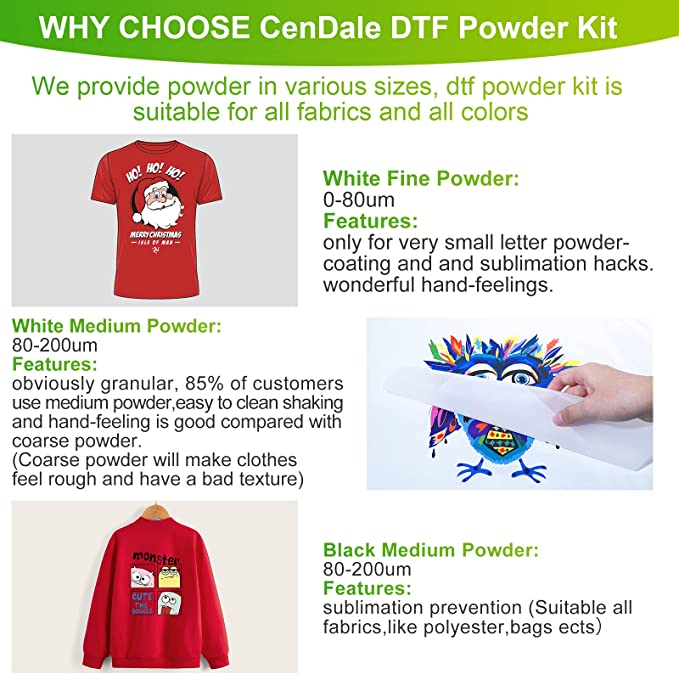 WHY CHOOSE CenDale DTF Powder Kit

We provide powder in various sizes, dtf powder kit is suitable for all fabrics and all colors

HO! HO! HO!
MERRY CHRISTMAS
ISLE OF MAN

White Fine Powder:
0-80um
Features:
only for very small letter powder-coating and and sublimation hacks. wonderful hand-feelings.

White Medium Powder:
80-200um
Features:
obviously granular, 85% of customers use medium powder,easy to clean shaking and hand-feeling is good compared with coarse powder.
(Coarse powder will make clothes feel rough and have a bad texture)

monster
CUTE THE DOODLE

Black Medium Powder:
80-200um
Features:
sublimation prevention (Suitable all fabrics,like polyester,bags ects)